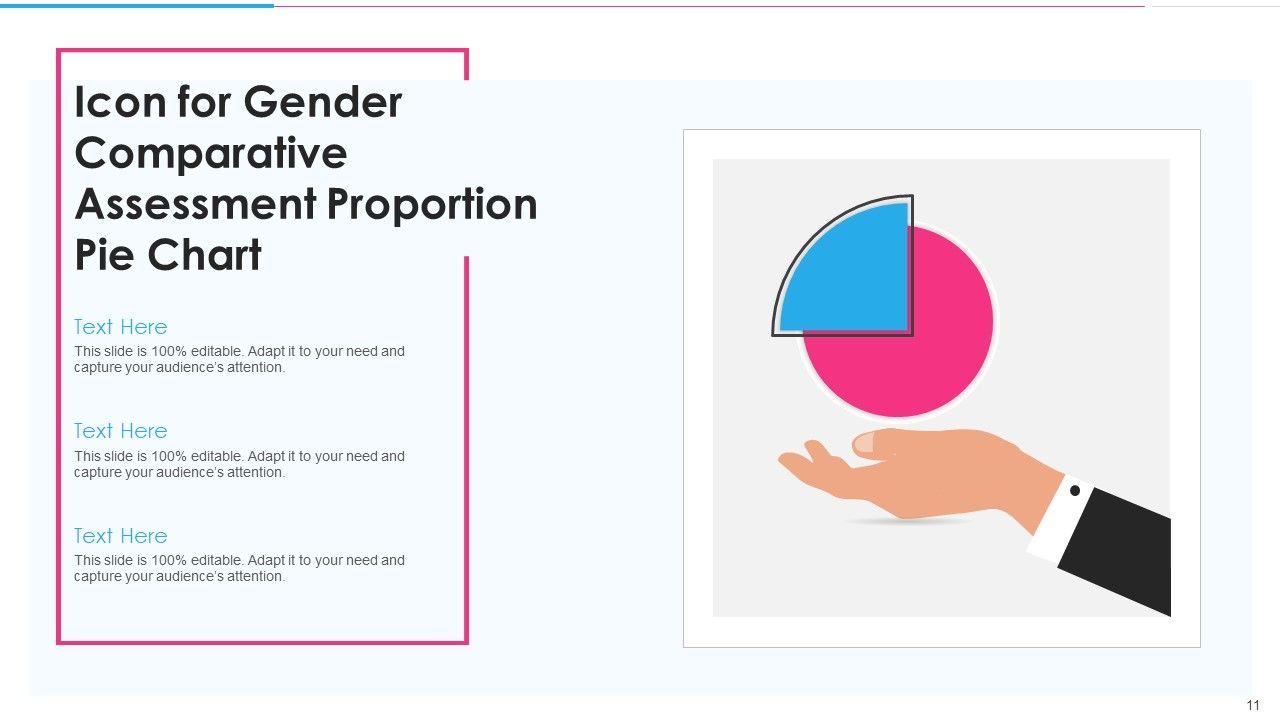 Icon for Gender Comparative Assessment Proportion Pie Chart

Text Here
This slide is 100% editable. Adapt it to your need and capture your audience's attention.

Text Here
This slide is 100% editable. Adapt it to your need and capture your audience's attention.

Text Here
This slide is 100% editable. Adapt it to your need and capture your audience's attention.

11